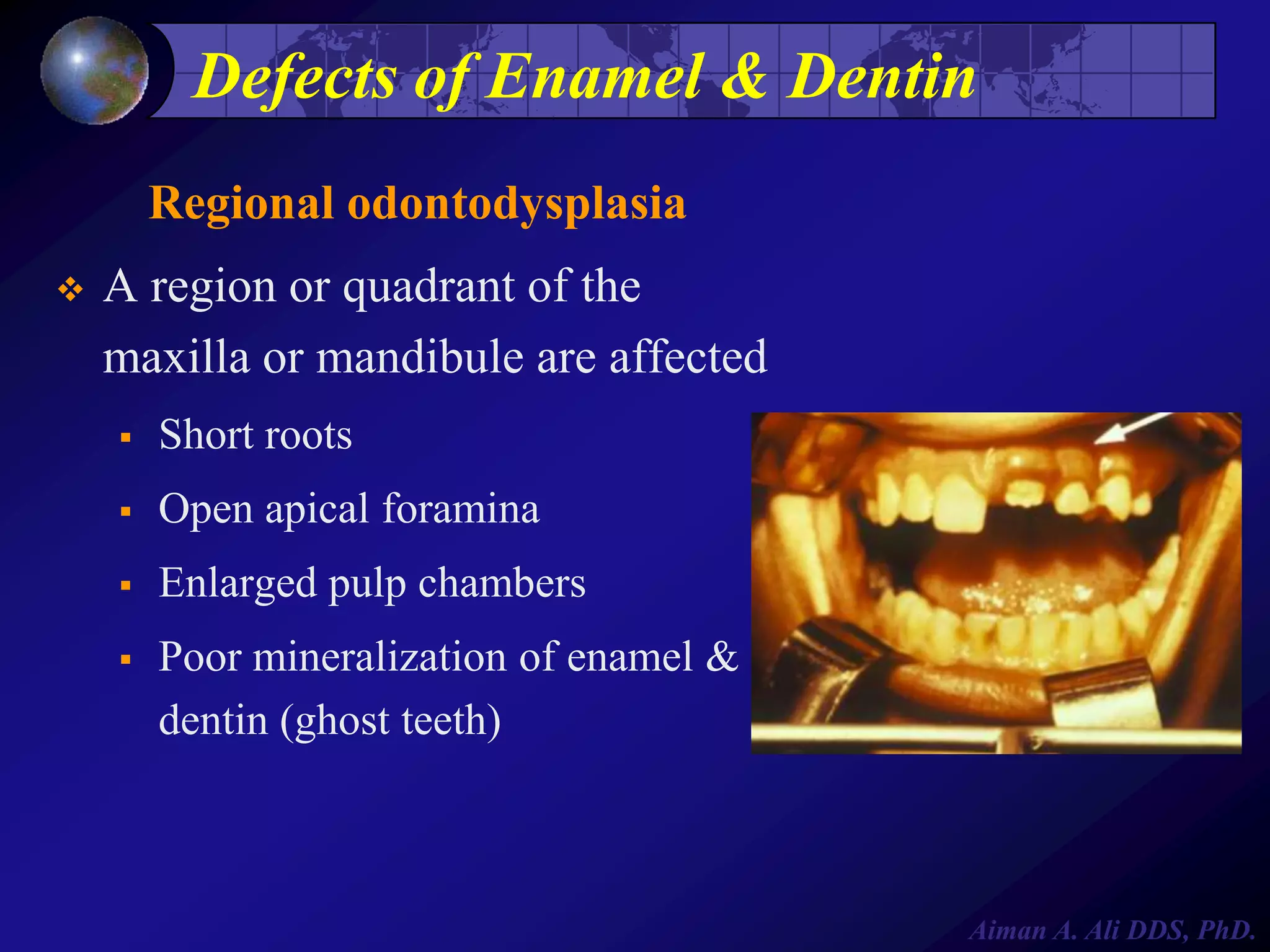 Defects of Enamel & Dentin

Regional odontodysplasia

❖ A region or quadrant of the maxilla or mandibule are affected

▪ Short roots

▪ Open apical foramina

▪ Enlarged pulp chambers

▪ Poor mineralization of enamel & dentin (ghost teeth)

Aiman A. Ali DDS, PhD.